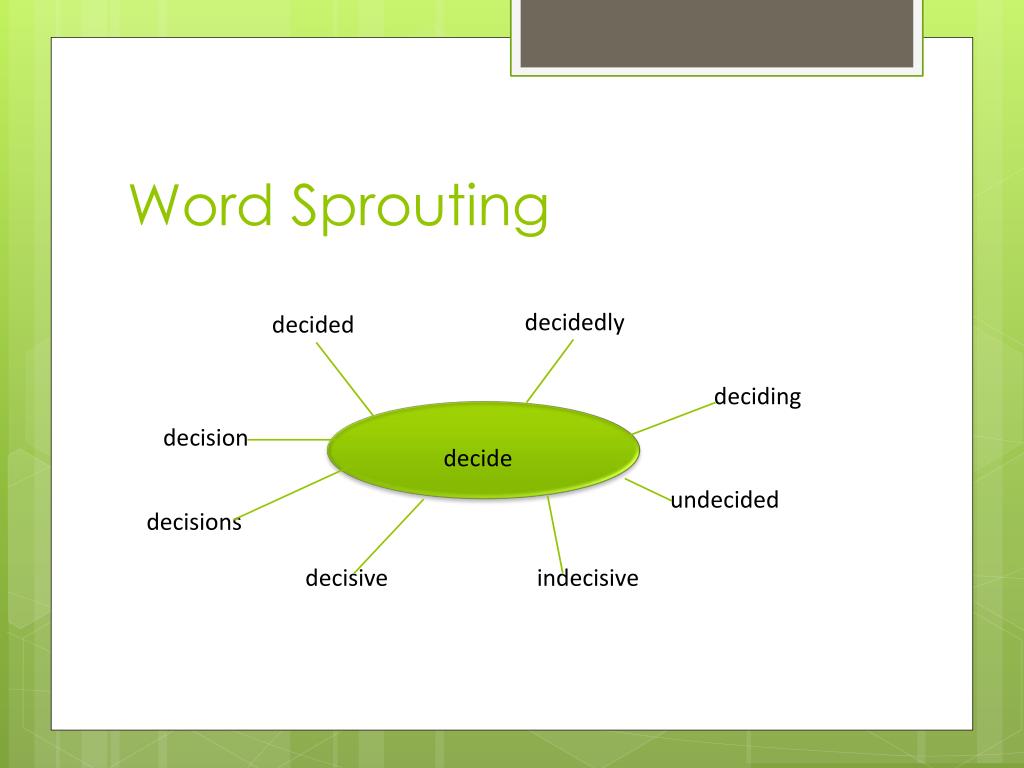 Word Sprouting

decided

decidedly

deciding

decision

decide

undecided

decisions

decisive

indecisive